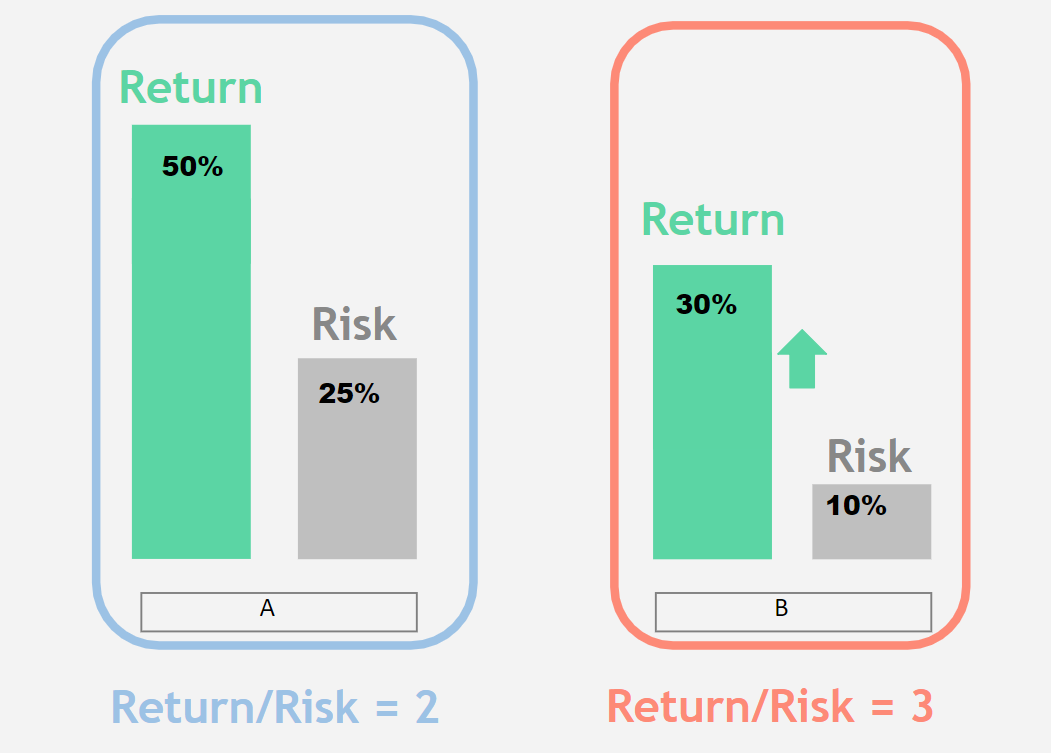 Return

50%

Risk

25%

A

Return/Risk = 2

Return

30%

Risk

10%

B

Return/Risk = 3